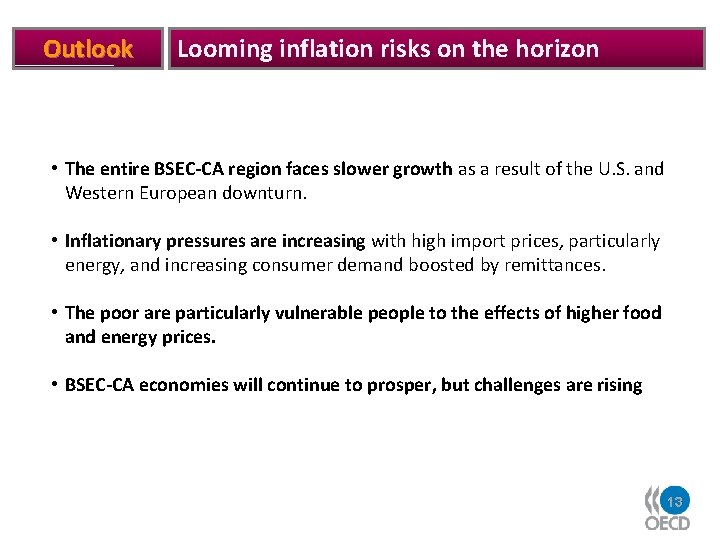 Outlook

Looming inflation risks on the horizon

• The entire BSEC-CA region faces slower growth as a result of the U.S. and Western European downturn.

• Inflationary pressures are increasing with high import prices, particularly energy, and increasing consumer demand boosted by remittances.

• The poor are particularly vulnerable people to the effects of higher food and energy prices.

• BSEC-CA economies will continue to prosper, but challenges are rising

13

OECD